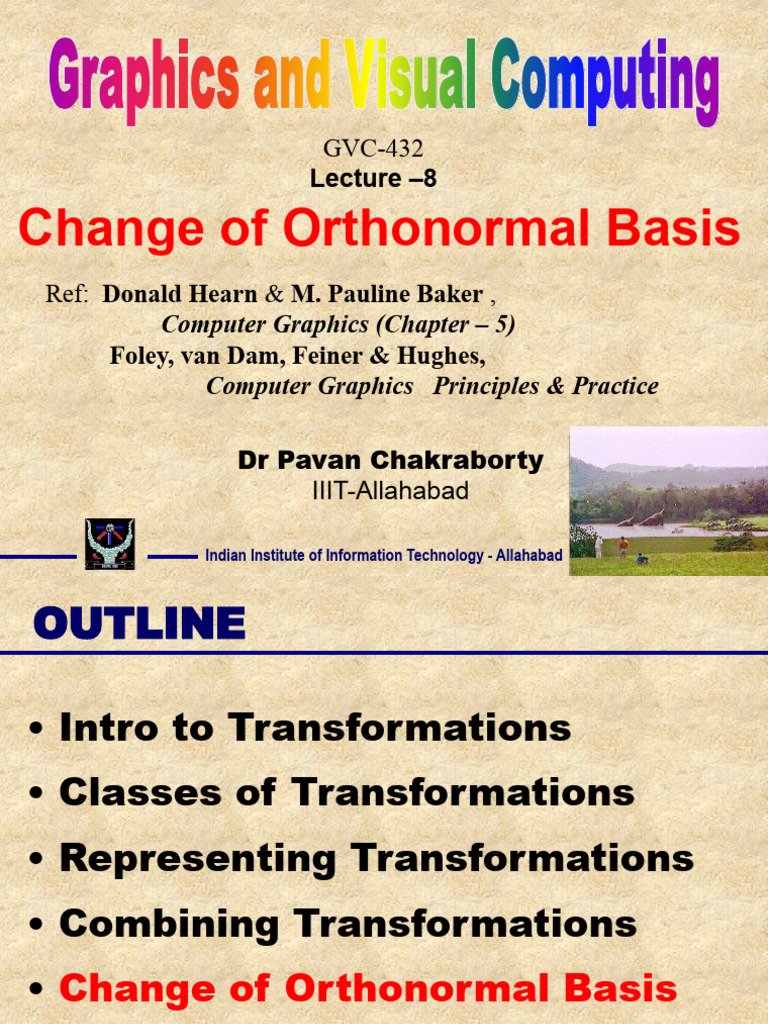 Graphics and Visual Computing

GVC-432
Lecture –8

Change of Orthonormal Basis

Ref: Donald Hearn & M. Pauline Baker ,
Computer Graphics (Chapter – 5)
Foley, van Dam, Feiner & Hughes,
Computer Graphics Principles & Practice

Dr Pavan Chakraborty
IIIT-Allahabad

Indian Institute of Information Technology - Allahabad

OUTLINE

• Intro to Transformations
• Classes of Transformations
• Representing Transformations
• Combining Transformations
• Change of Orthonormal Basis